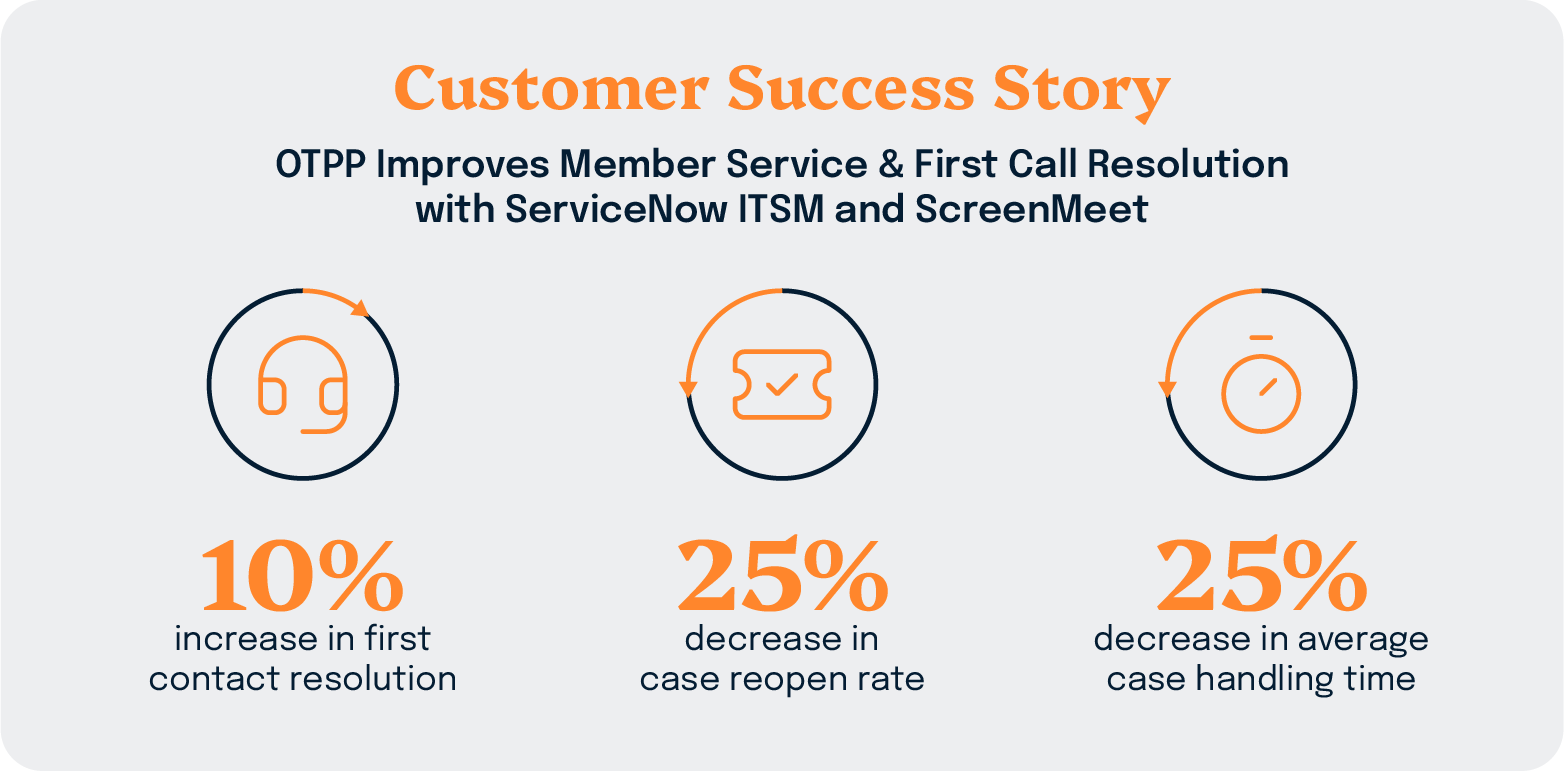 Customer Success Story

OTPP Improves Member Service & First Call Resolution with ServiceNow ITSM and ScreenMeet

10%
increase in first contact resolution

25%
decrease in case reopen rate

25%
decrease in average case handling time